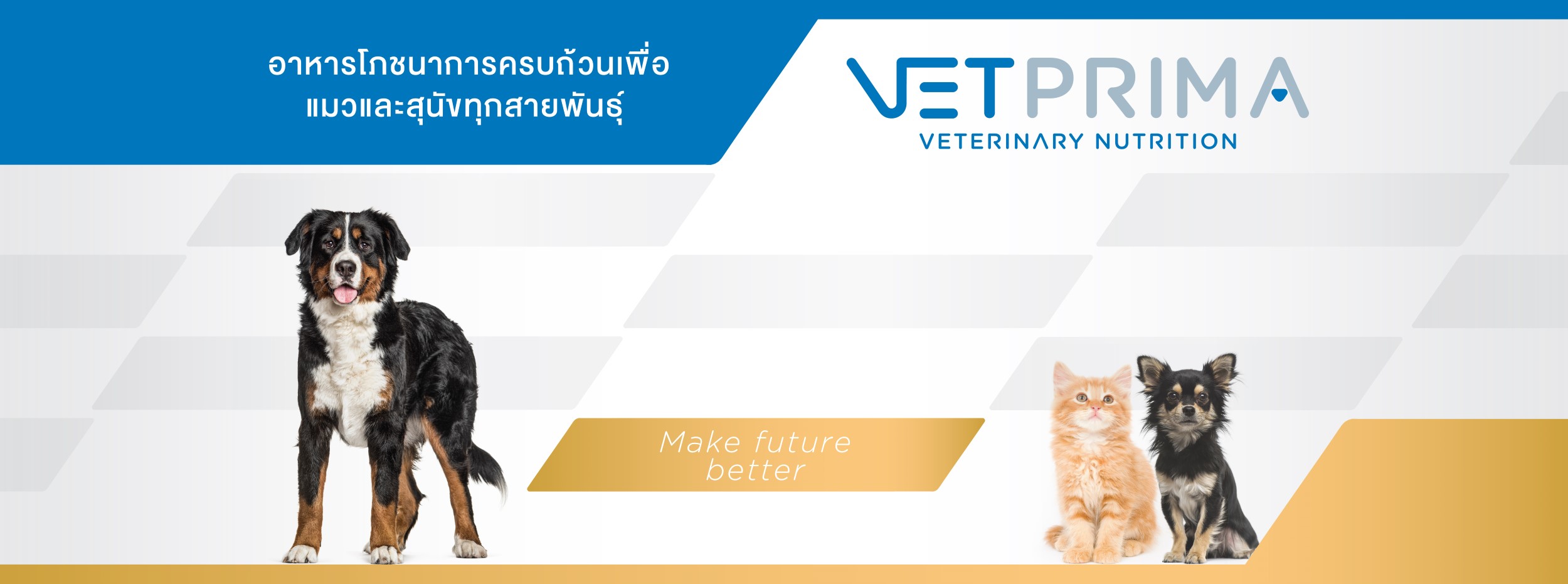 อาหารโภชนาการครบถ้วนเพื่อ
แมวและสุนัขทุกสายพันธุ์

VETPRIMA
VETERINARY NUTRITION

Make future better